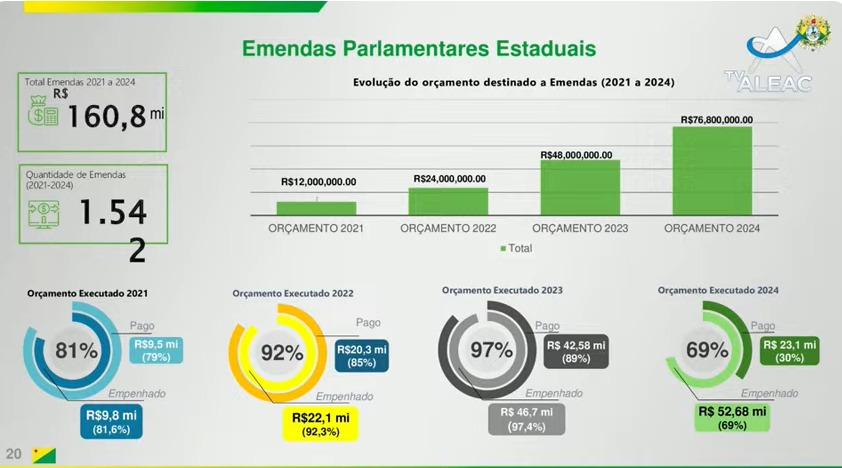 Emendas Parlamentares Estaduais

TV ALEAC

Total Emendas 2021 a 2024
R$ 160,8 mi

Quantidade de Emendas (2021-2024)
1.542

Evolução do orçamento destinado a Emendas (2021 a 2024)

R$12,000,000.00
R$24,000,000.00
R$48,000,000.00
R$76,800,000.00

ORÇAMENTO 2021
ORÇAMENTO 2022
ORÇAMENTO 2023
ORÇAMENTO 2024

Total

Orçamento Executado 2021
81%
Pago
R$9,5 mi (79%)
Empenhado
R$9,8 mi (81,6%)

Orçamento Executado 2022
92%
Pago
R$20,3 mi (85%)
Empenhado
R$22,1 mi (92,3%)

Orçamento Executado 2023
97%
Pago
R$ 42,58 mi (89%)
Empenhado
R$ 46,7 mi (97,4%)

Orçamento Executado 2024
69%
Pago
R$ 23,1 mi (30%)
Empenhado
R$ 52,68 mi (69%)

20